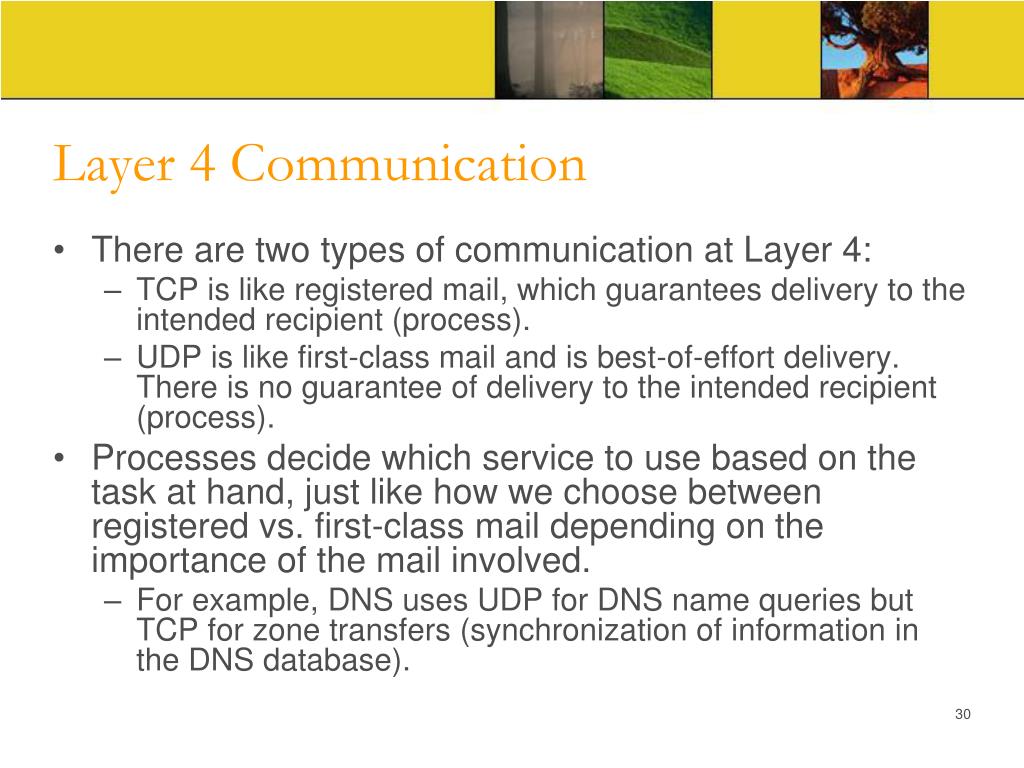 Layer 4 Communication

• There are two types of communication at Layer 4:
  – TCP is like registered mail, which guarantees delivery to the intended recipient (process).
  – UDP is like first-class mail and is best-of-effort delivery. There is no guarantee of delivery to the intended recipient (process).
• Processes decide which service to use based on the task at hand, just like how we choose between registered vs. first-class mail depending on the importance of the mail involved.
  – For example, DNS uses UDP for DNS name queries but TCP for zone transfers (synchronization of information in the DNS database).

30